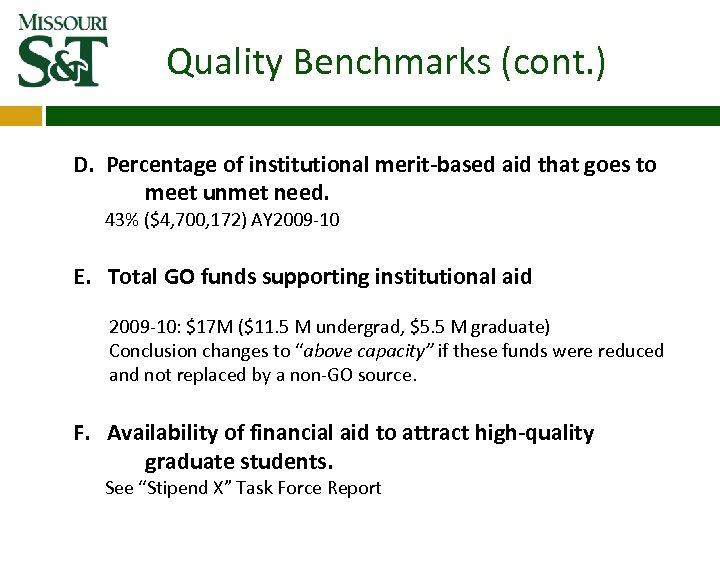 MISSOURI
S&T

Quality Benchmarks (cont.)

D. Percentage of institutional merit-based aid that goes to meet unmet need.
43% ($4,700,172) AY2009-10

E. Total GO funds supporting institutional aid

2009-10: $17M ($11.5 M undergrad, $5.5 M graduate)
Conclusion changes to "above capacity" if these funds were reduced and not replaced by a non-GO source.

F. Availability of financial aid to attract high-quality graduate students.
See "Stipend X" Task Force Report